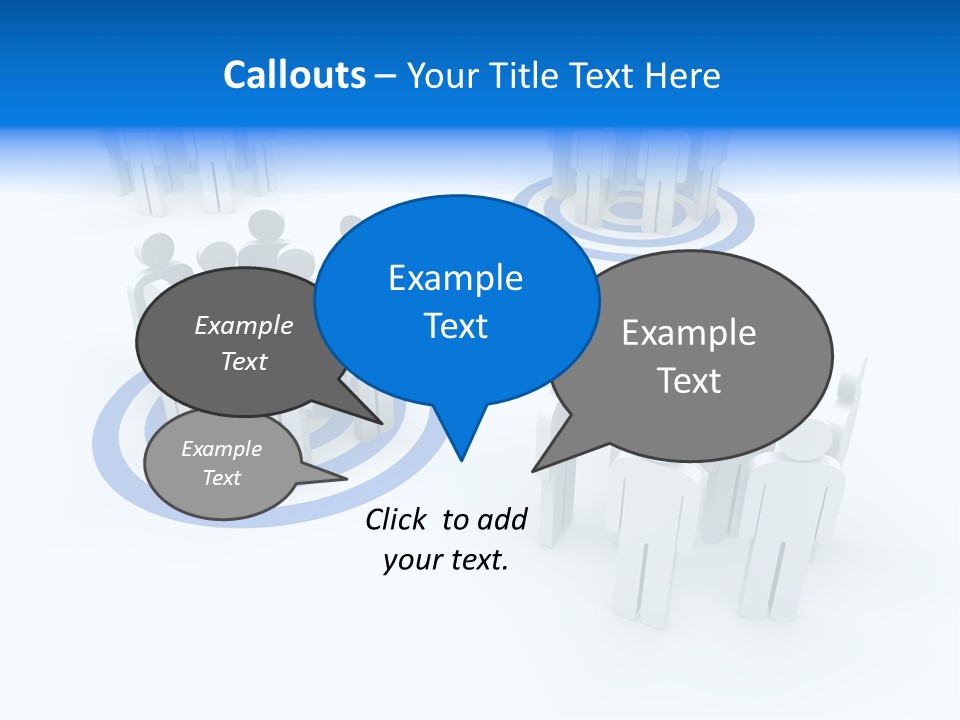 Callouts – Your Title Text Here

Example Text

Example Text

Example Text

Example Text

Click to add your text.